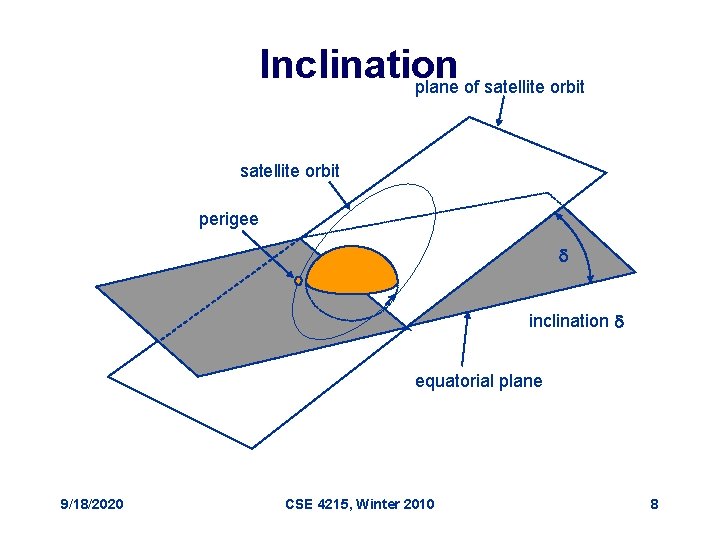 Inclination

plane of satellite orbit

satellite orbit

perigee

$\delta$

inclination $\delta$

equatorial plane

9/18/2020

CSE 4215, Winter 2010

8